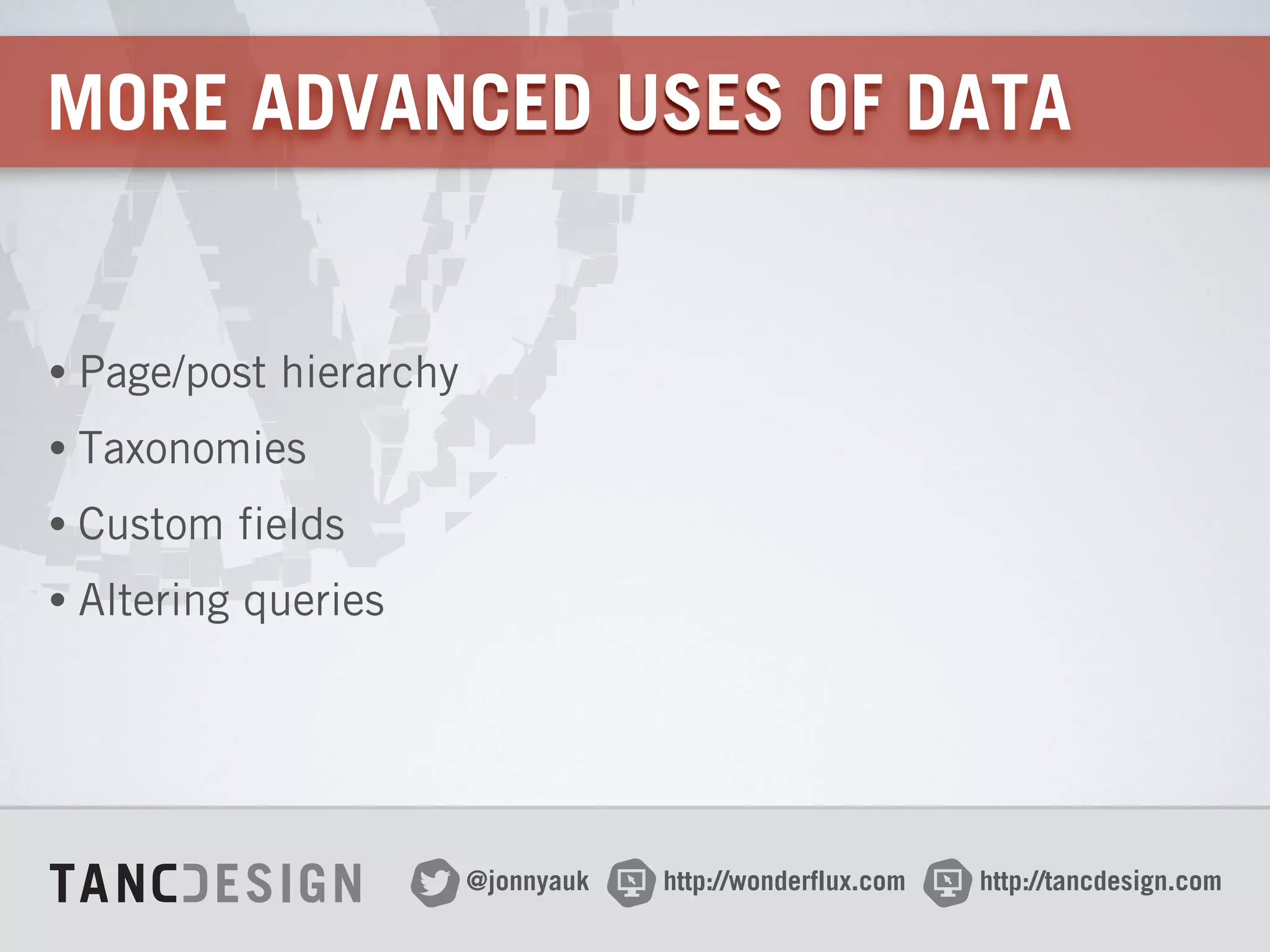 MORE ADVANCED USES OF DATA

• Page/post hierarchy
• Taxonomies
• Custom fields
• Altering queries

TANCDESIGN @jonnyauk http://wonderflux.com http://tancdesign.com